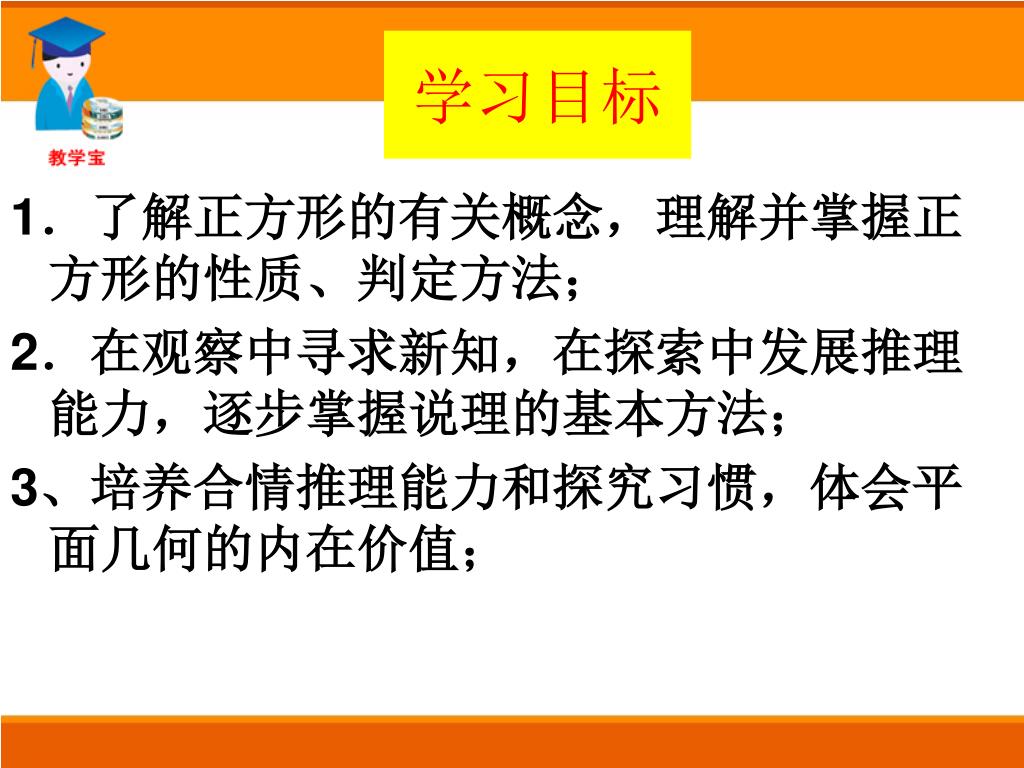 教学宝

学习目标

1．了解正方形的有关概念，理解并掌握正方形的性质、判定方法；

2．在观察中寻求新知，在探索中发展推理能力，逐步掌握说理的基本方法；

3、培养合情推理能力和探究习惯，体会平面几何的内在价值；